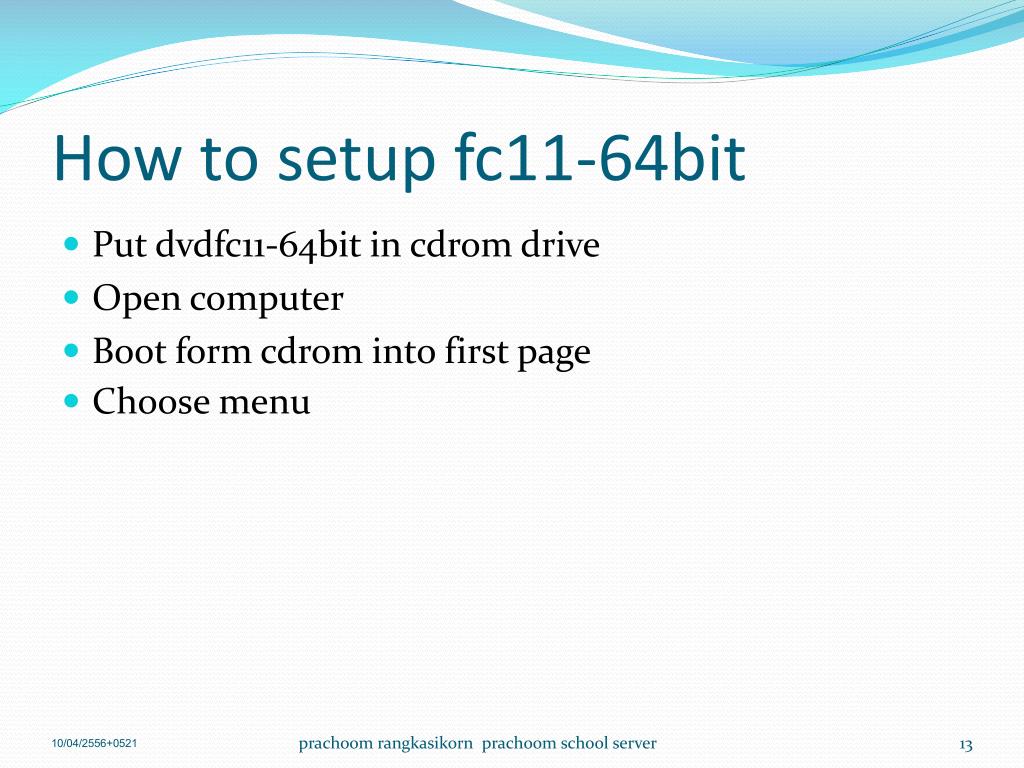 How to setup fc11-64bit

Put dvdfc11-64bit in cdrom drive
Open computer
Boot form cdrom into first page
Choose menu

10/04/2556+0521

prachoom rangkasikorn prachoom school server

13